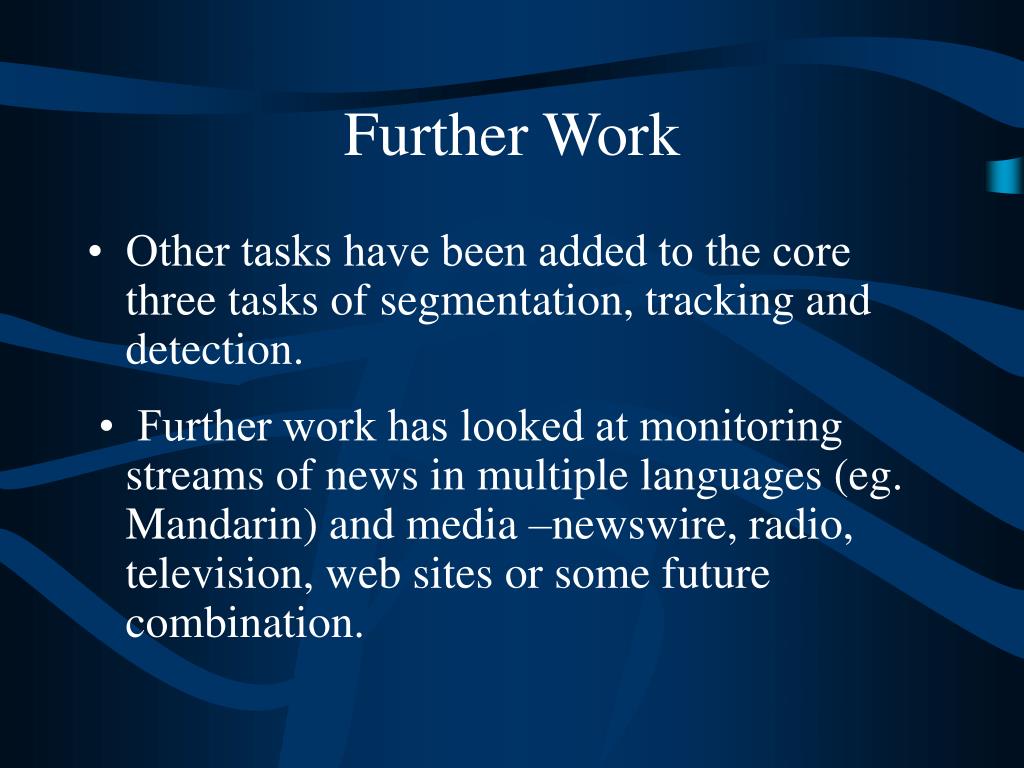 Further Work

• Other tasks have been added to the core three tasks of segmentation, tracking and detection.

• Further work has looked at monitoring streams of news in multiple languages (eg. Mandarin) and media –newswire, radio, television, web sites or some future combination.